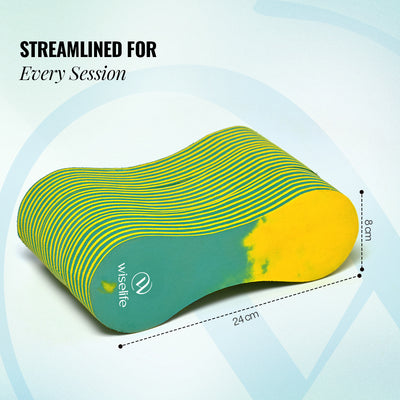 STREAMLINED FOR
Every Session

wiselife

8 cm

24 cm